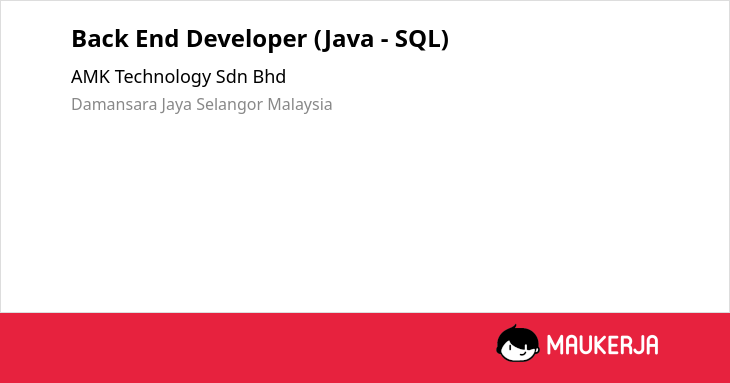 Back End Developer (Java - SQL)

AMK Technology Sdn Bhd

Damansara Jaya Selangor Malaysia

MAUKERJA